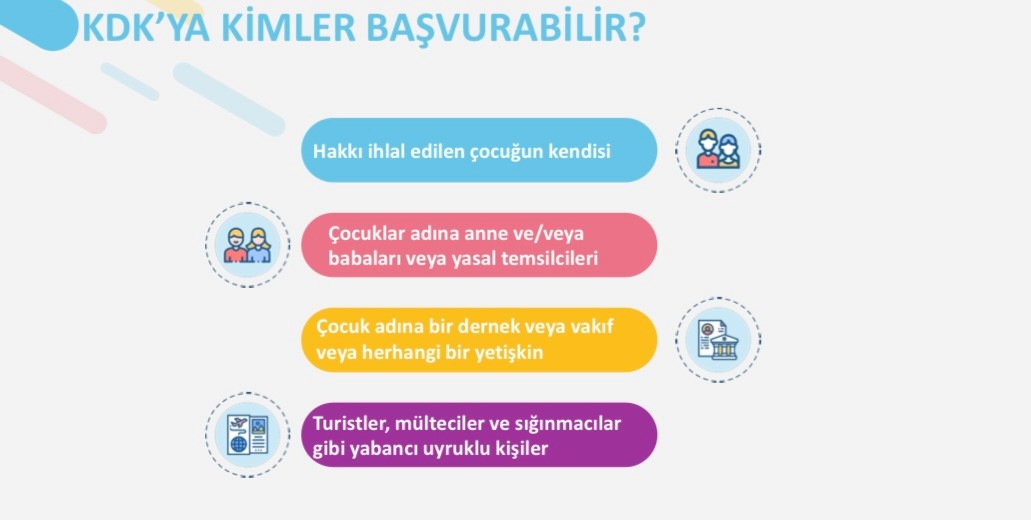 KDK'YA KİMLER BAŞVURABİLİR?

Hakkı ihlal edilen çocuğun kendisi

Çocuklar adına anne ve/veya babaları veya yasal temsilcileri

Çocuk adına bir dernek veya vakıf veya herhangi bir yetişkin

Turistler, mülteciler ve sığınmacılar gibi yabancı uyruklu kişiler